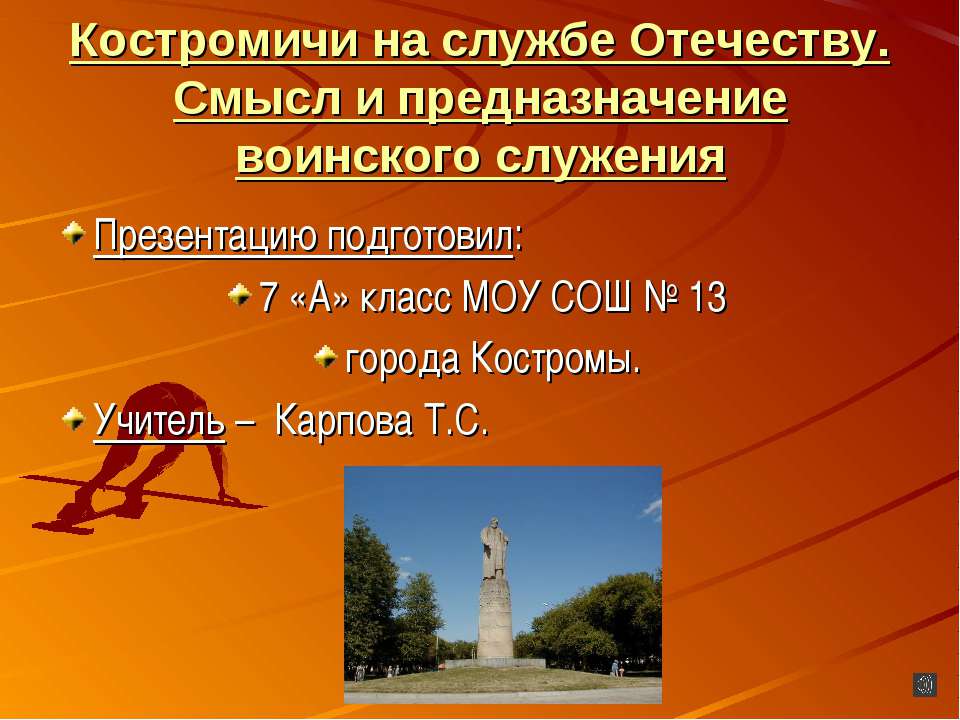 Костромичи на службе Отечеству. Смысл и предназначение воинского служения

Презентацию подготовил:

7 «А» класс МОУ СОШ № 13

города Костромы.

Учитель – Карпова Т.С.